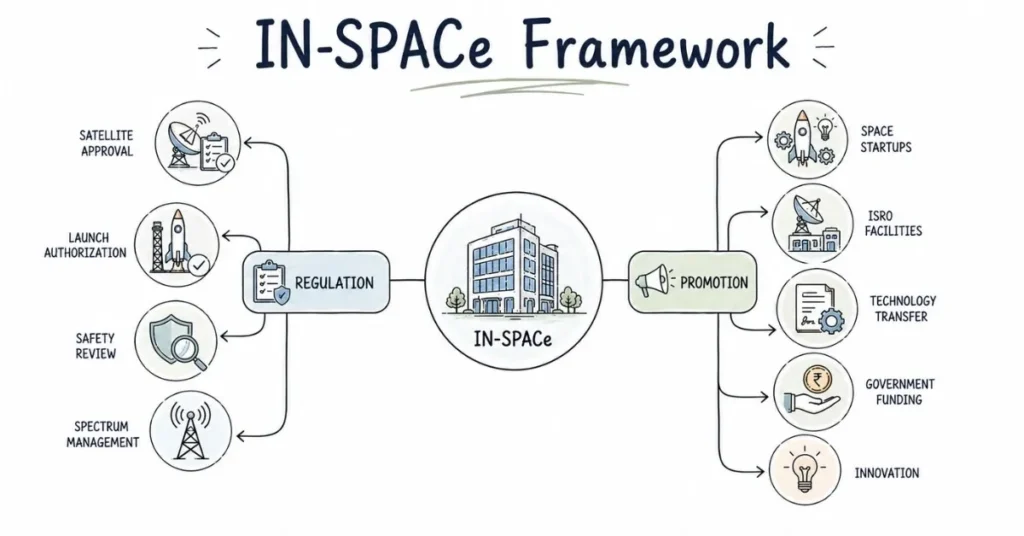 IN-SPACe Framework

SATELLITE APPROVAL

LAUNCH AUTHORIZATION

SAFETY REVIEW

SPECTRUM MANAGEMENT

REGULATION

IN-SPACe

PROMOTION

SPACE STARTUPS

ISRO FACILITIES

TECHNOLOGY TRANSFER

GOVERNMENT FUNDING

INNOVATION